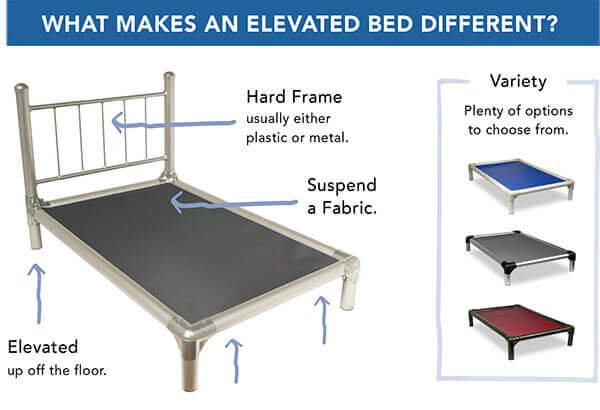 WHAT MAKES AN ELEVATED BED DIFFERENT?

Hard Frame
usually either plastic or metal.

Suspend a Fabric.

Elevated
up off the floor.

Variety
Plenty of options to choose from.